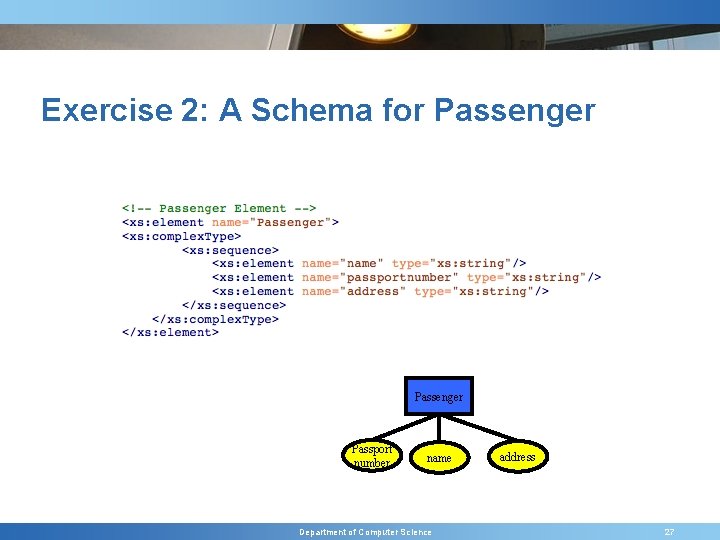 Exercise 2: A Schema for Passenger

<!-- Passenger Element -->
<xs:element name="Passenger">
<xs:complexType>
<xs:sequence>
<xs:element name="name" type="xs:string"/>
<xs:element name="passportnumber" type="xs:string"/>
<xs:element name="address" type="xs:string"/>
</xs:sequence>
</xs:complexType>
</xs:element>

Passenger

Passport number

name

address

Department of Computer Science

27